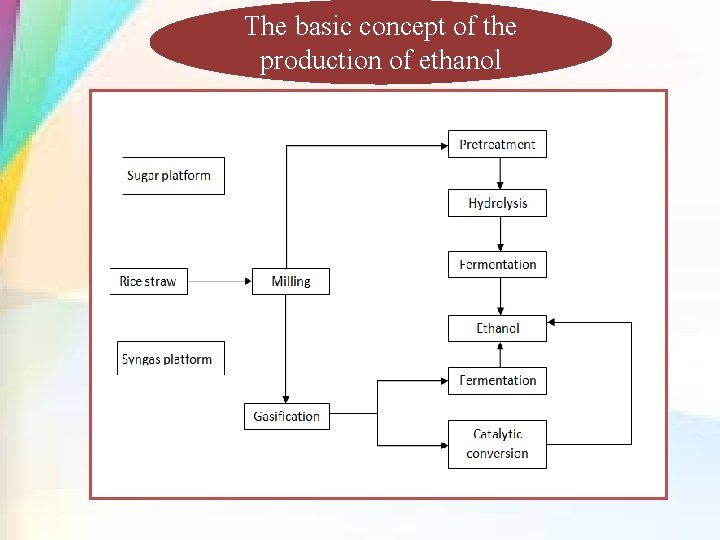 The basic concept of the production of ethanol

Sugar platform

Rice straw

Syngas platform

Milling

Gasification

Pretreatment

Hydrolysis

Fermentation

Ethanol

Fermentation

Catalytic conversion